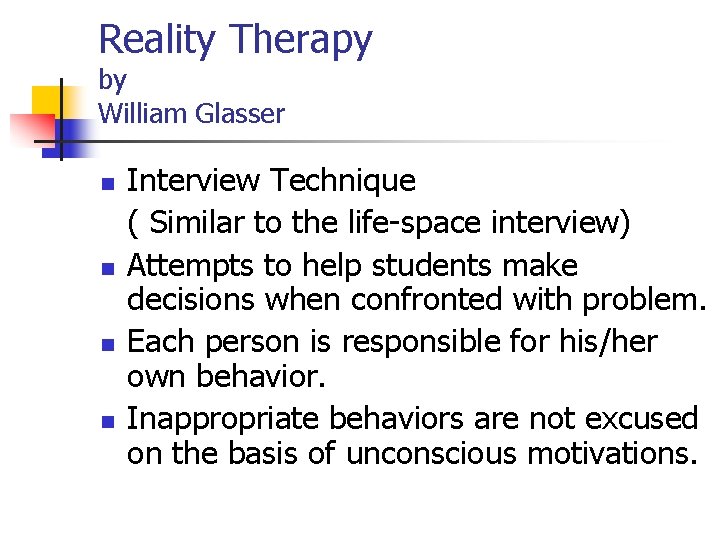 Reality Therapy
by
William Glasser

- Interview Technique
( Similar to the life-space interview)
- Attempts to help students make decisions when confronted with problem.
- Each person is responsible for his/her own behavior.
- Inappropriate behaviors are not excused on the basis of unconscious motivations.